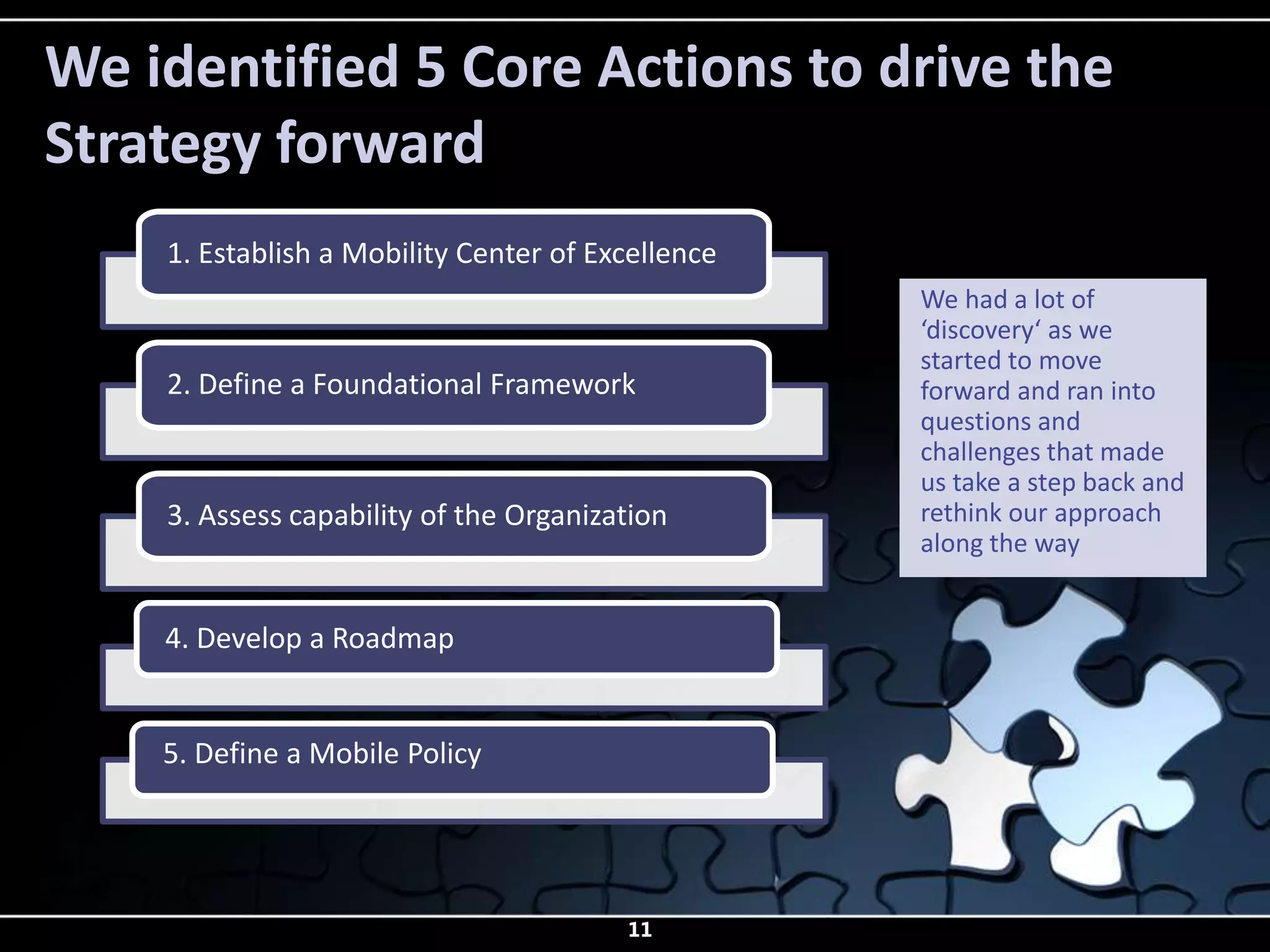 We identified 5 Core Actions to drive the Strategy forward

1. Establish a Mobility Center of Excellence

2. Define a Foundational Framework

3. Assess capability of the Organization

4. Develop a Roadmap

5. Define a Mobile Policy

We had a lot of ‘discovery‘ as we started to move forward and ran into questions and challenges that made us take a step back and rethink our approach along the way

11